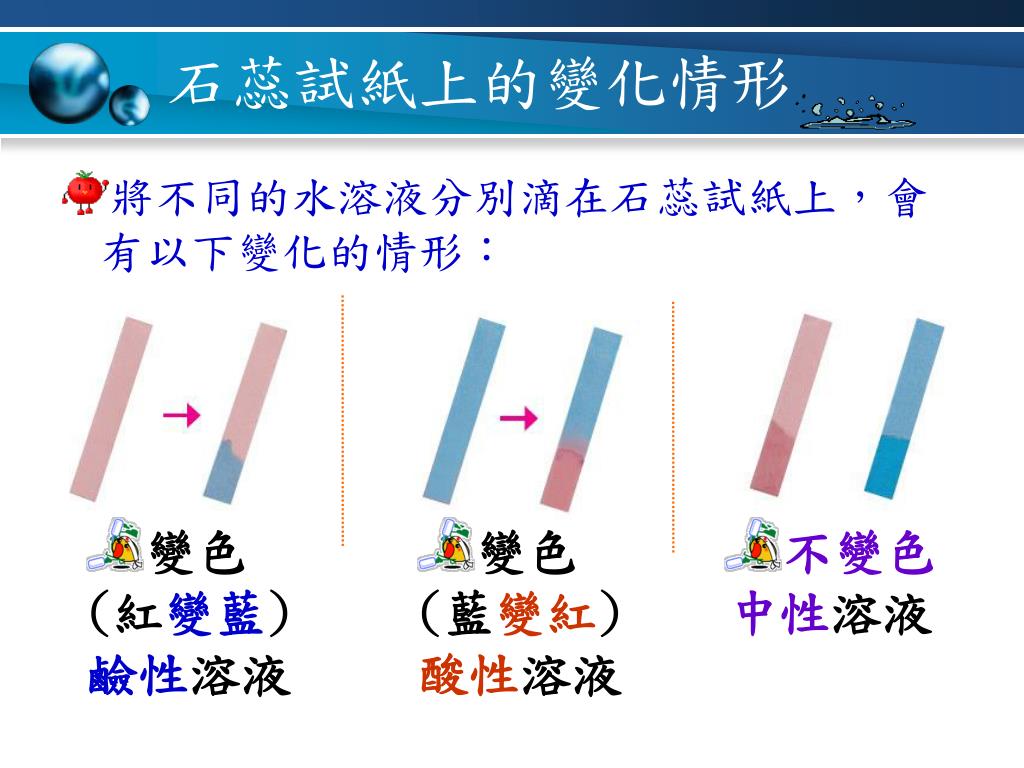 石蕊試紙上的變化情形

將不同的水溶液分別滴在石蕊試紙上，會有以下變化的情形：

變色
（紅變藍）
鹼性溶液

變色
（藍變紅）
酸性溶液

不變色
中性溶液